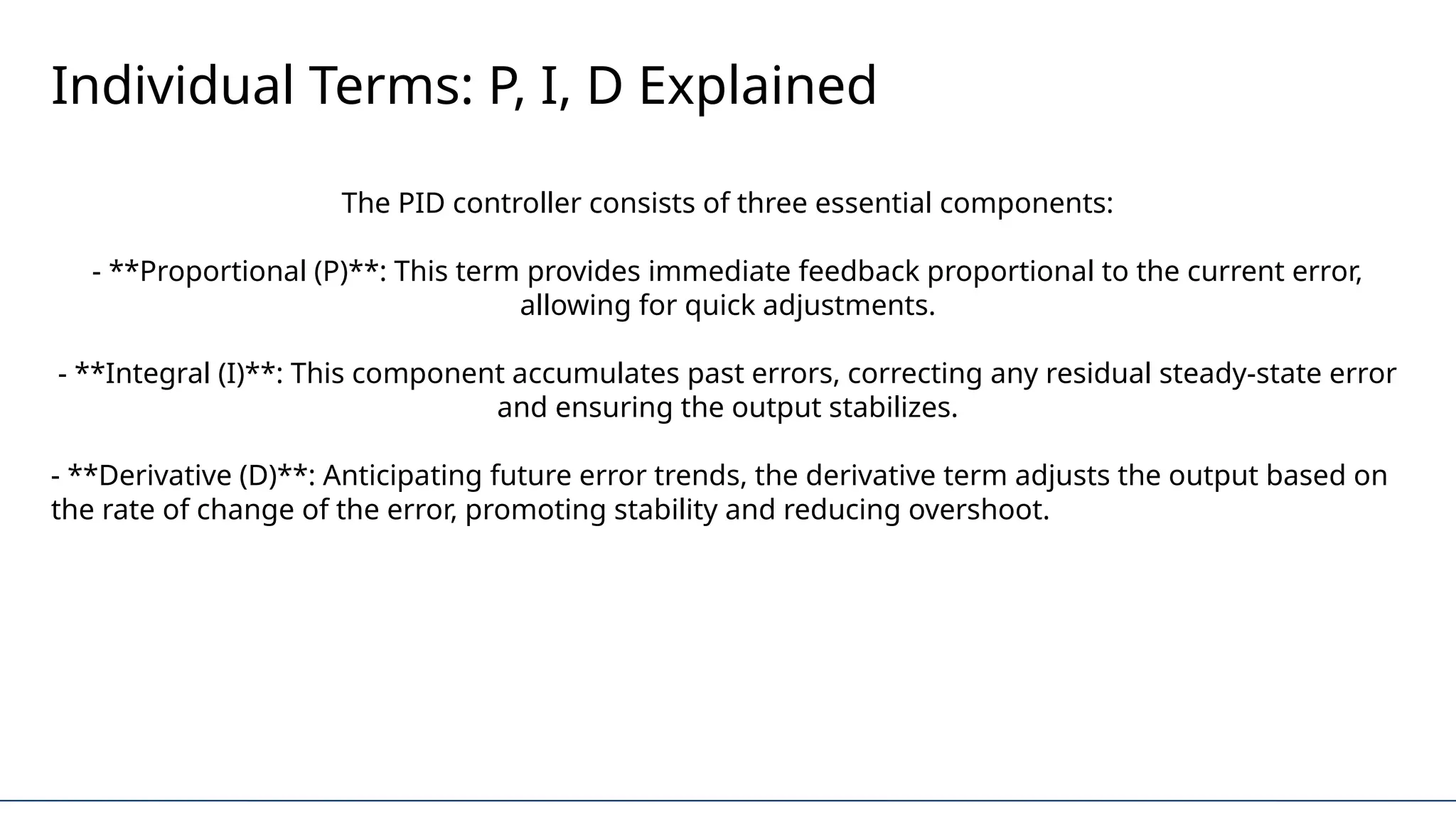 Individual Terms: P, I, D Explained

The PID controller consists of three essential components:

- \*\*Proportional (P)\*\*: This term provides immediate feedback proportional to the current error, allowing for quick adjustments.

- \*\*Integral (I)\*\*: This component accumulates past errors, correcting any residual steady-state error and ensuring the output stabilizes.

- \*\*Derivative (D)\*\*: Anticipating future error trends, the derivative term adjusts the output based on the rate of change of the error, promoting stability and reducing overshoot.